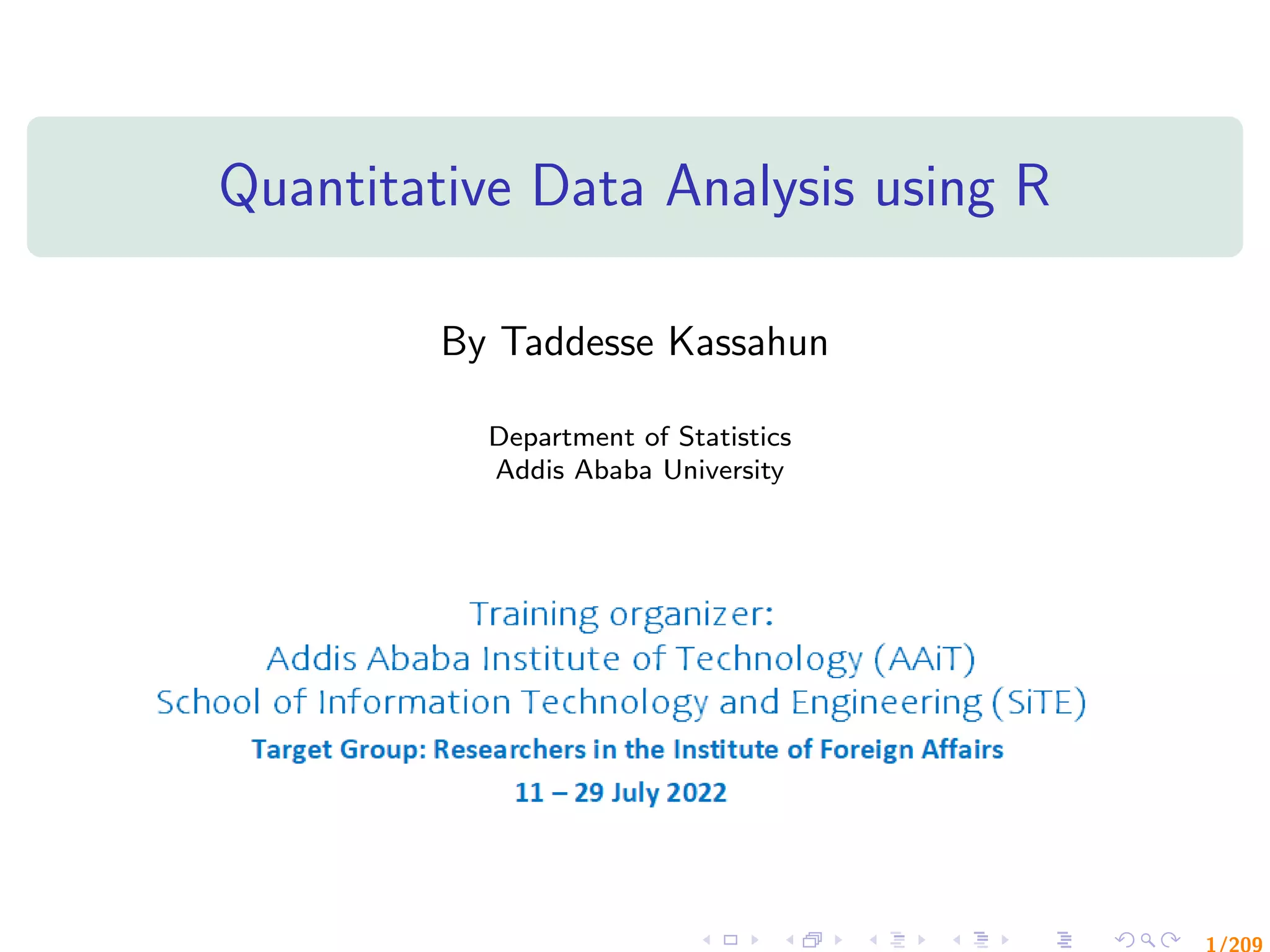 Quantitative Data Analysis using R

By Taddesse Kassahun

Department of Statistics
Addis Ababa University

Training organizer:
Addis Ababa Institute of Technology (AAiT)
School of Information Technology and Engineering (SiTE)
Target Group: Researchers in the Institute of Foreign Affairs
11 – 29 July 2022

1/209